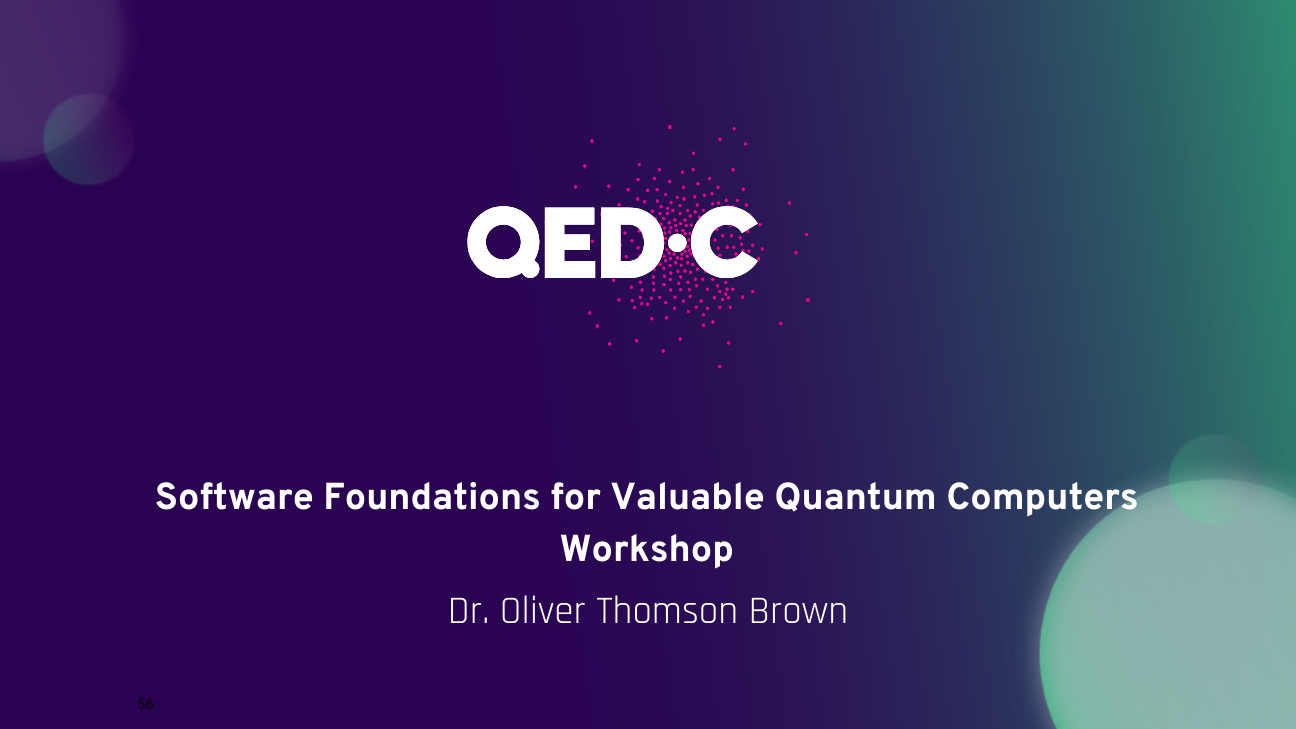 QED·C

Software Foundations for Valuable Quantum Computers Workshop

Dr. Oliver Thomson Brown

56